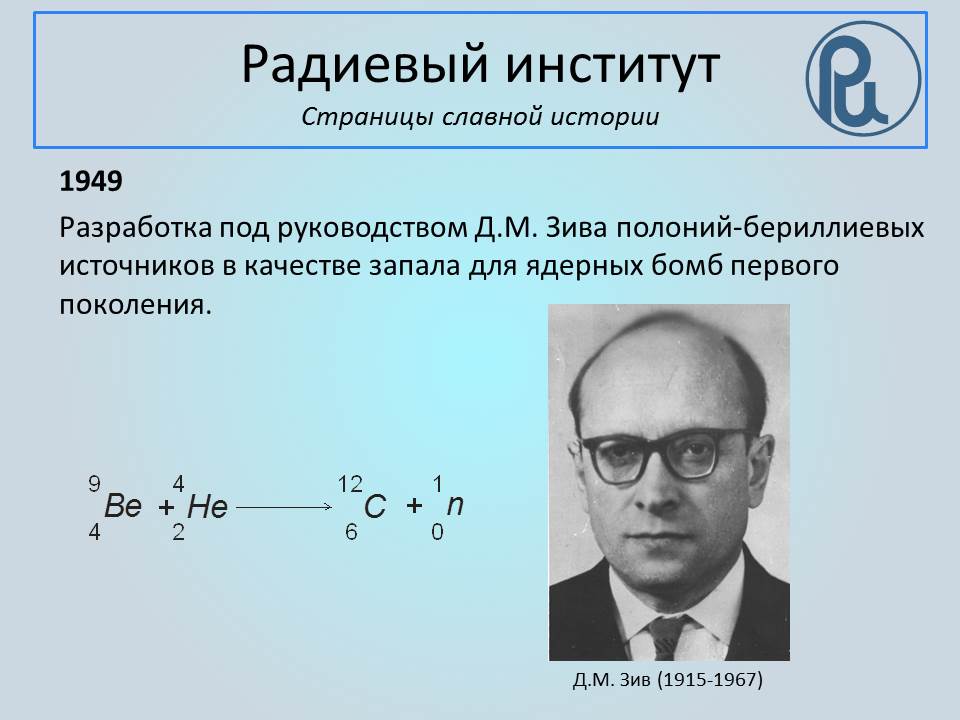 Радиевый институт
Страницы славной истории

1949

Разработка под руководством Д.М. Зива полоний-бериллиевых источников в качестве запала для ядерных бомб первого поколения.

$^{9}_{4}Be + ^{4}_{2}He \longrightarrow ^{12}_{6}C + ^{1}_{0}n$

Д.М. Зив (1915-1967)